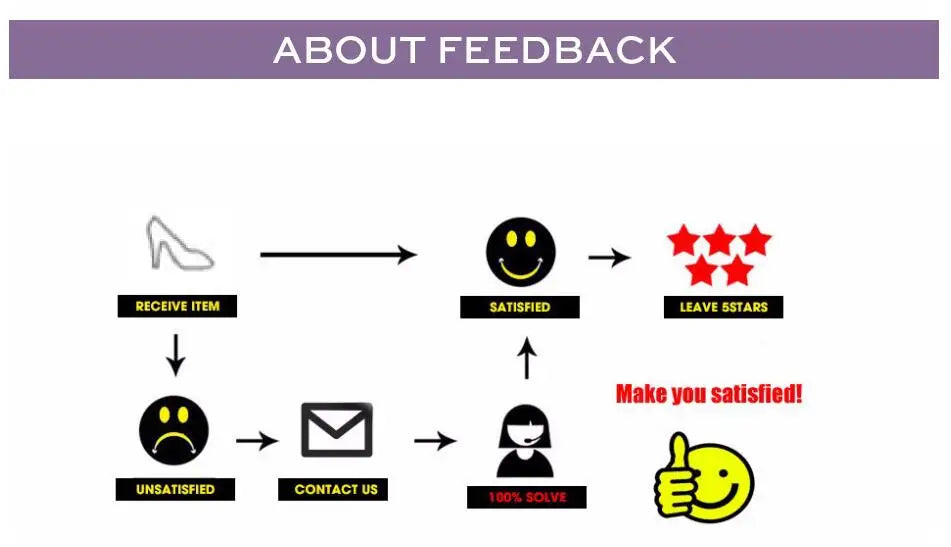 ABOUT FEEDBACK

RECEIVE ITEM

SATISFIED

LEAVE 5STARS

UNSATISFIED

CONTACT US

100% SOLVE

Make you satisfied!